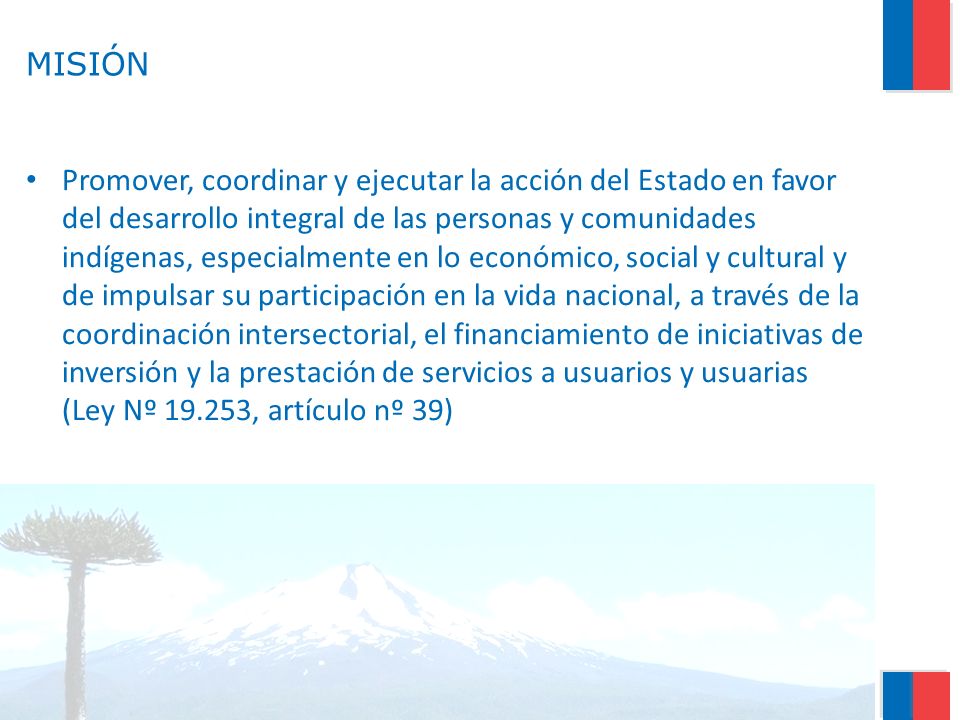 MISIÓN

• Promover, coordinar y ejecutar la acción del Estado en favor del desarrollo integral de las personas y comunidades indígenas, especialmente en lo económico, social y cultural y de impulsar su participación en la vida nacional, a través de la coordinación intersectorial, el financiamiento de iniciativas de inversión y la prestación de servicios a usuarios y usuarias (Ley Nº 19.253, artículo nº 39)